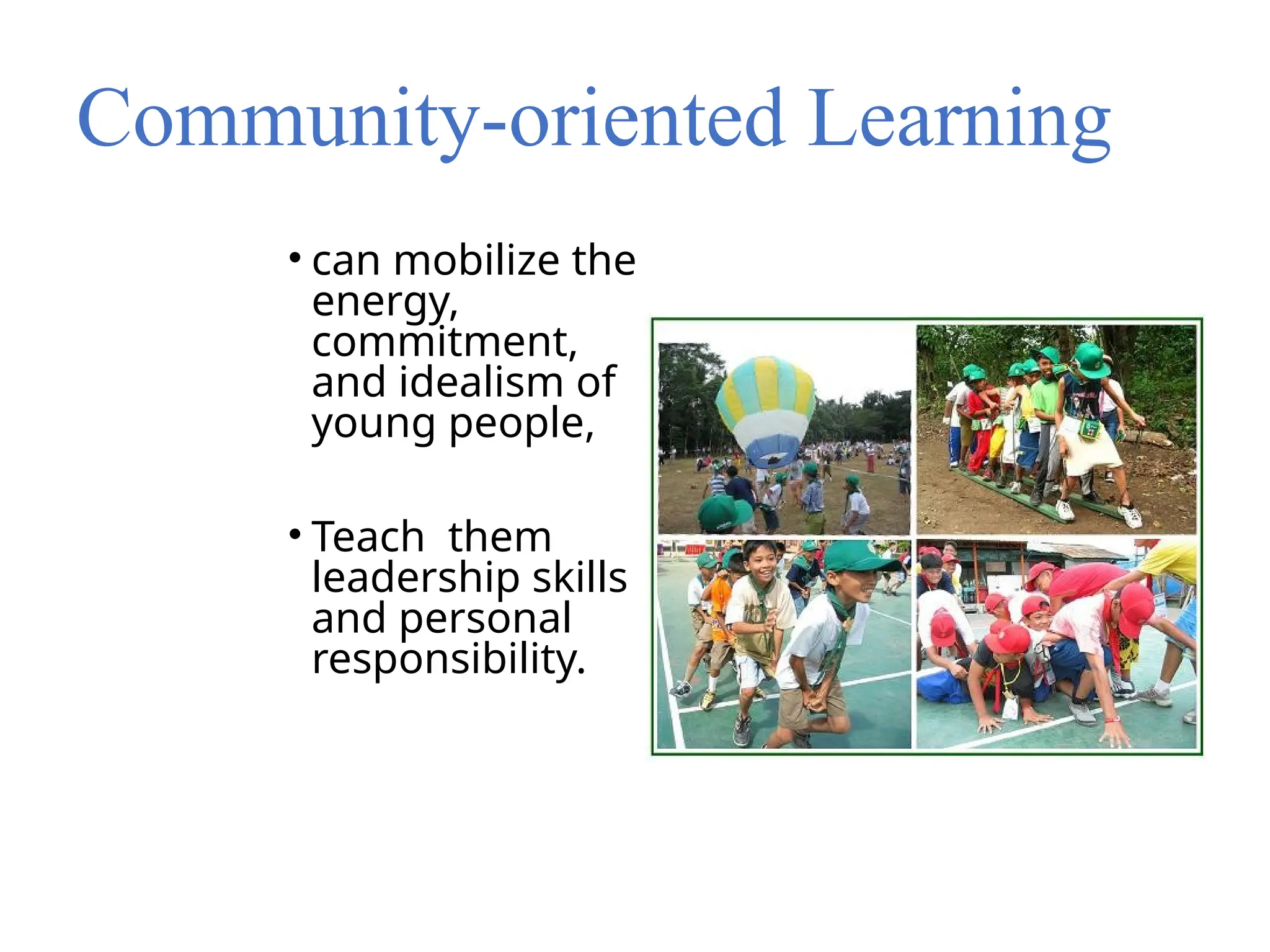 Community-oriented Learning

• can mobilize the energy, commitment, and idealism of young people,

• Teach them leadership skills and personal responsibility.